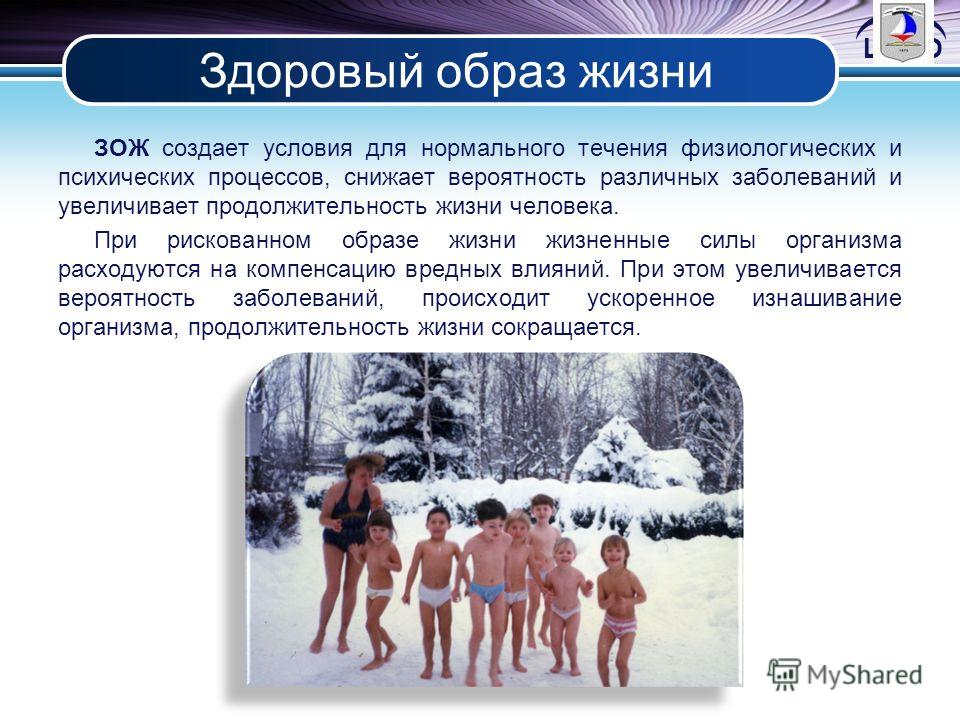 Здоровый образ жизни

ЗОЖ создает условия для нормального течения физиологических и психических процессов, снижает вероятность различных заболеваний и увеличивает продолжительность жизни человека.

При рискованном образе жизни жизненные силы организма расходуются на компенсацию вредных влияний. При этом увеличивается вероятность заболеваний, происходит ускоренное изнашивание организма, продолжительность жизни сокращается.

MyShared